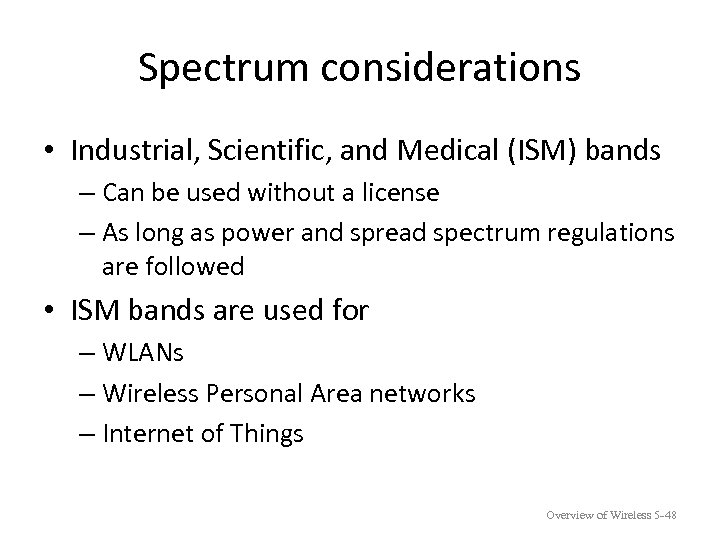 Spectrum considerations

• Industrial, Scientific, and Medical (ISM) bands
– Can be used without a license
– As long as power and spread spectrum regulations are followed

• ISM bands are used for
– WLANs
– Wireless Personal Area networks
– Internet of Things

Overview of Wireless 5-48